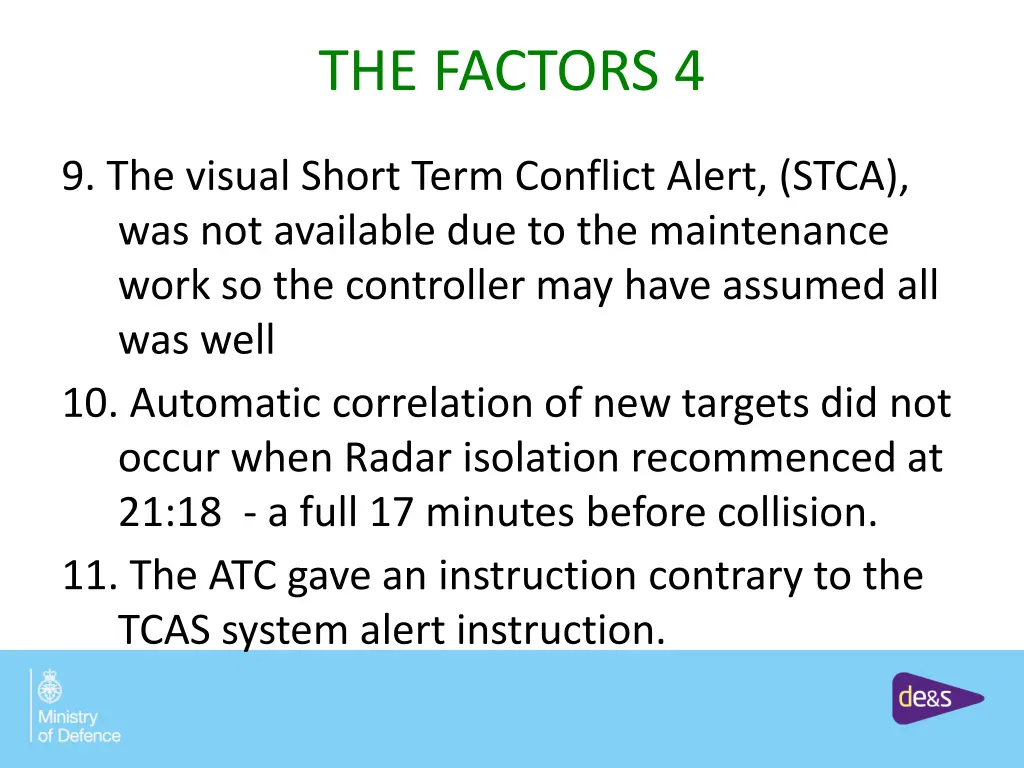 THE FACTORS 4

9. The visual Short Term Conflict Alert, (STCA), was not available due to the maintenance work so the controller may have assumed all was well

10. Automatic correlation of new targets did not occur when Radar isolation recommenced at 21:18 - a full 17 minutes before collision.

11. The ATC gave an instruction contrary to the TCAS system alert instruction.

Ministry of Defence

de&s